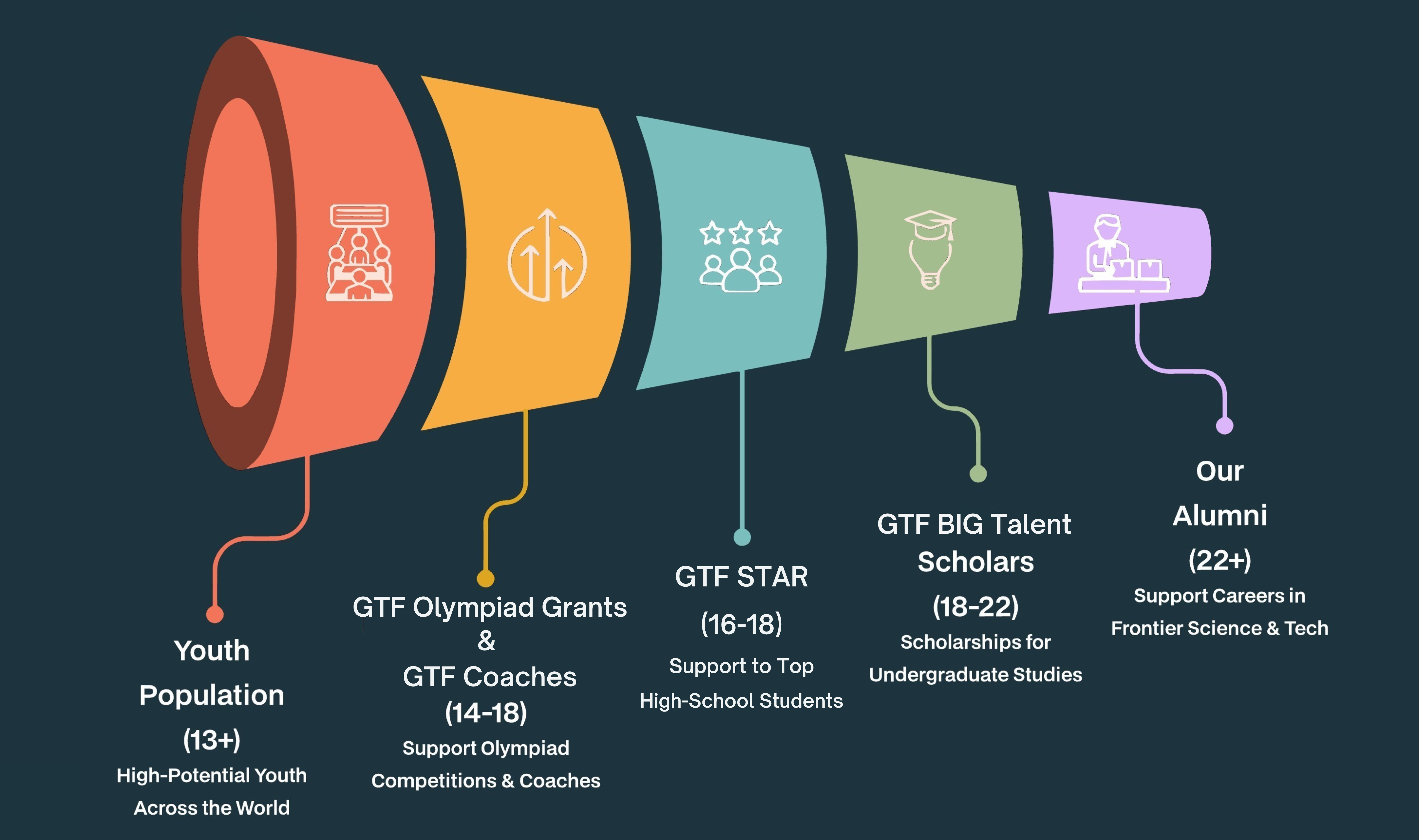 Youth Population (13+)
High-Potential Youth Across the World

GTF Olympiad Grants & GTF Coaches (14-18)
Support Olympiad Competitions & Coaches

GTF STAR (16-18)
Support to Top High-School Students

GTF BIG Talent Scholars (18-22)
Scholarships for Undergraduate Studies

Our Alumni (22+)
Support Careers in Frontier Science & Tech